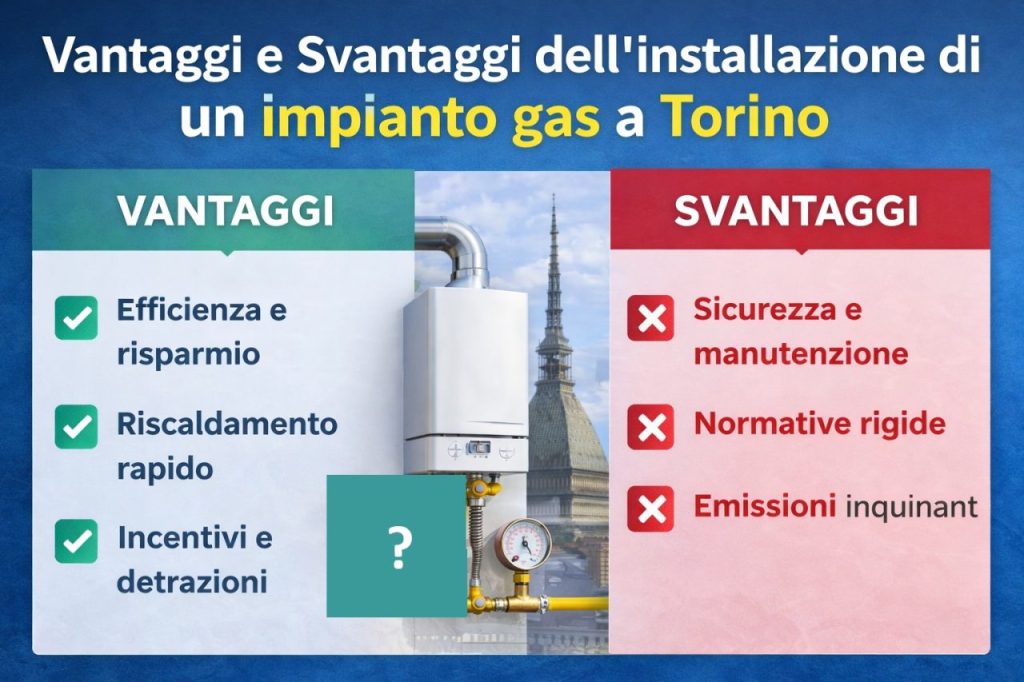 Vantaggi e Svantaggi dell'installazione di un impianto gas a Torino

VANTAGGI

Efficienza e risparmio

Riscaldamento rapido

Incentivi e detrazioni

?

SVANTAGGI

Sicurezza e manutenzione

Normative rigide

Emissioni inquinant